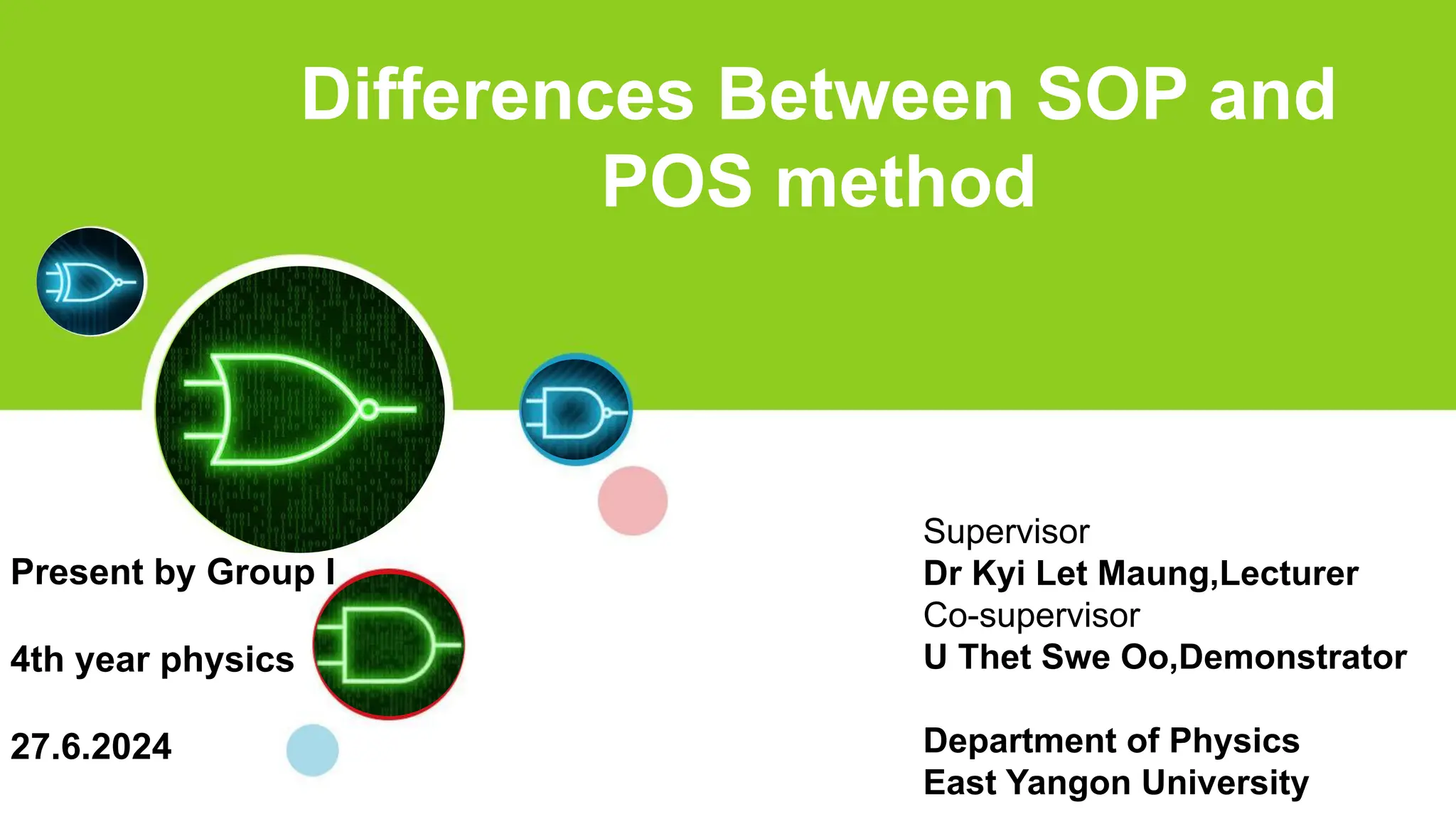 Differences Between SOP and POS method

Present by Group I

4th year physics

27.6.2024

Supervisor
Dr Kyi Let Maung,Lecturer
Co-supervisor
U Thet Swe Oo,Demonstrator

Department of Physics
East Yangon University